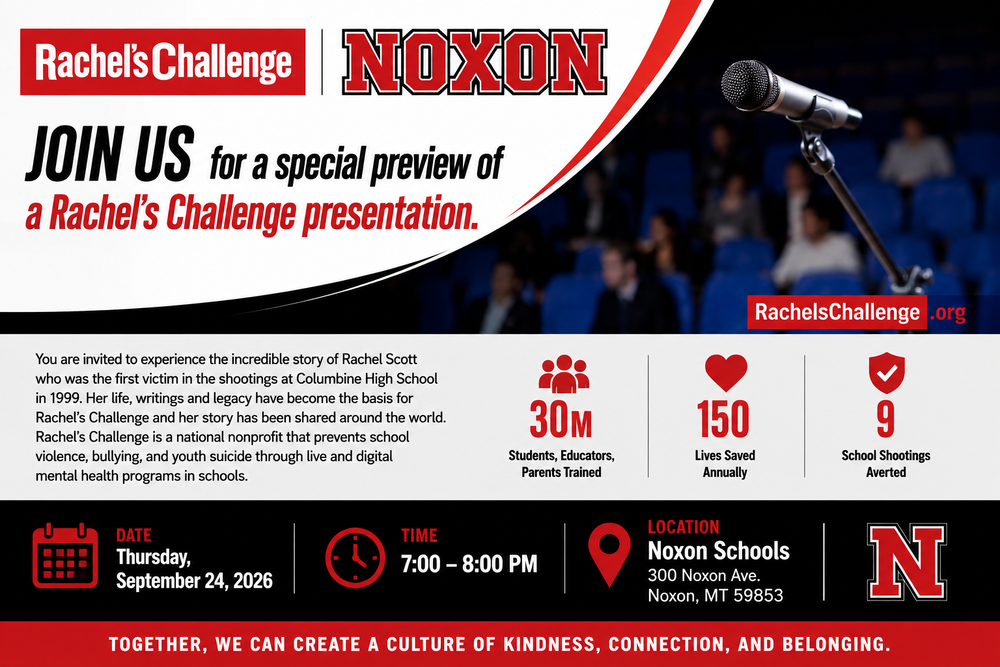 Rachel's Challenge

NOXON

JOIN US for a special preview of a Rachel's Challenge presentation.

RachelsChallenge.org

You are invited to experience the incredible story of Rachel Scott who was the first victim in the shootings at Columbine High School in 1999. Her life, writings and legacy have become the basis for Rachel's Challenge and her story has been shared around the world. Rachel's Challenge is a national nonprofit that prevents school violence, bullying, and youth suicide through live and digital mental health programs in schools.

30M
Students, Educators, Parents Trained

150
Lives Saved Annually

9
School Shootings Averted

DATE
Thursday, September 24, 2026

TIME
7:00 – 8:00 PM

LOCATION
Noxon Schools
300 Noxon Ave.
Noxon, MT 59853

N

TOGETHER, WE CAN CREATE A CULTURE OF KINDNESS, CONNECTION, AND BELONGING.